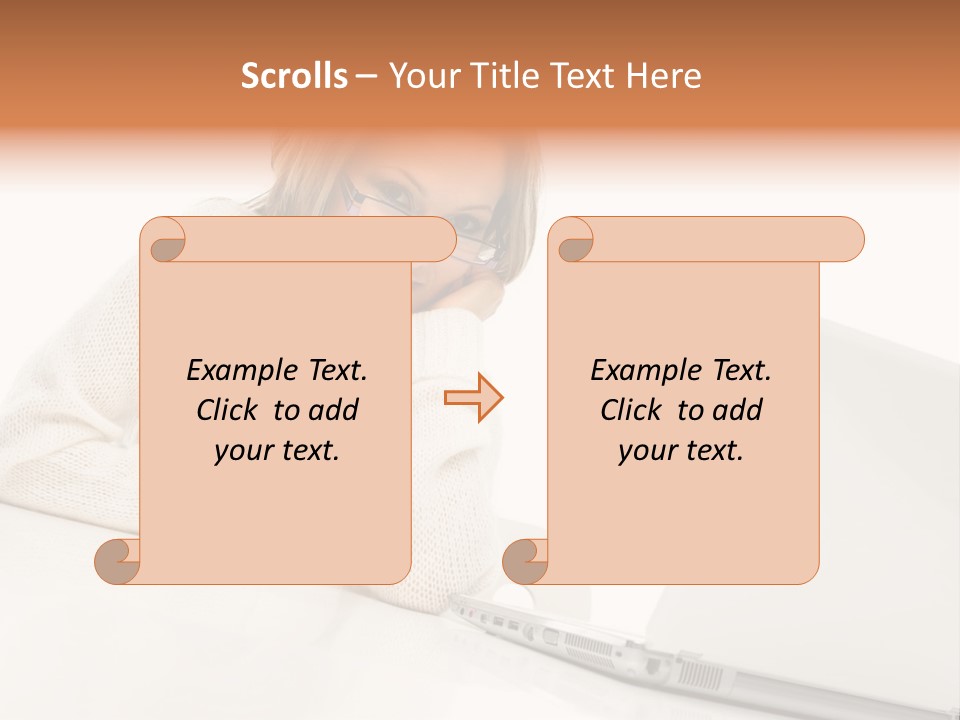 Scrolls – Your Title Text Here

Example Text. Click to add your text.

Example Text. Click to add your text.